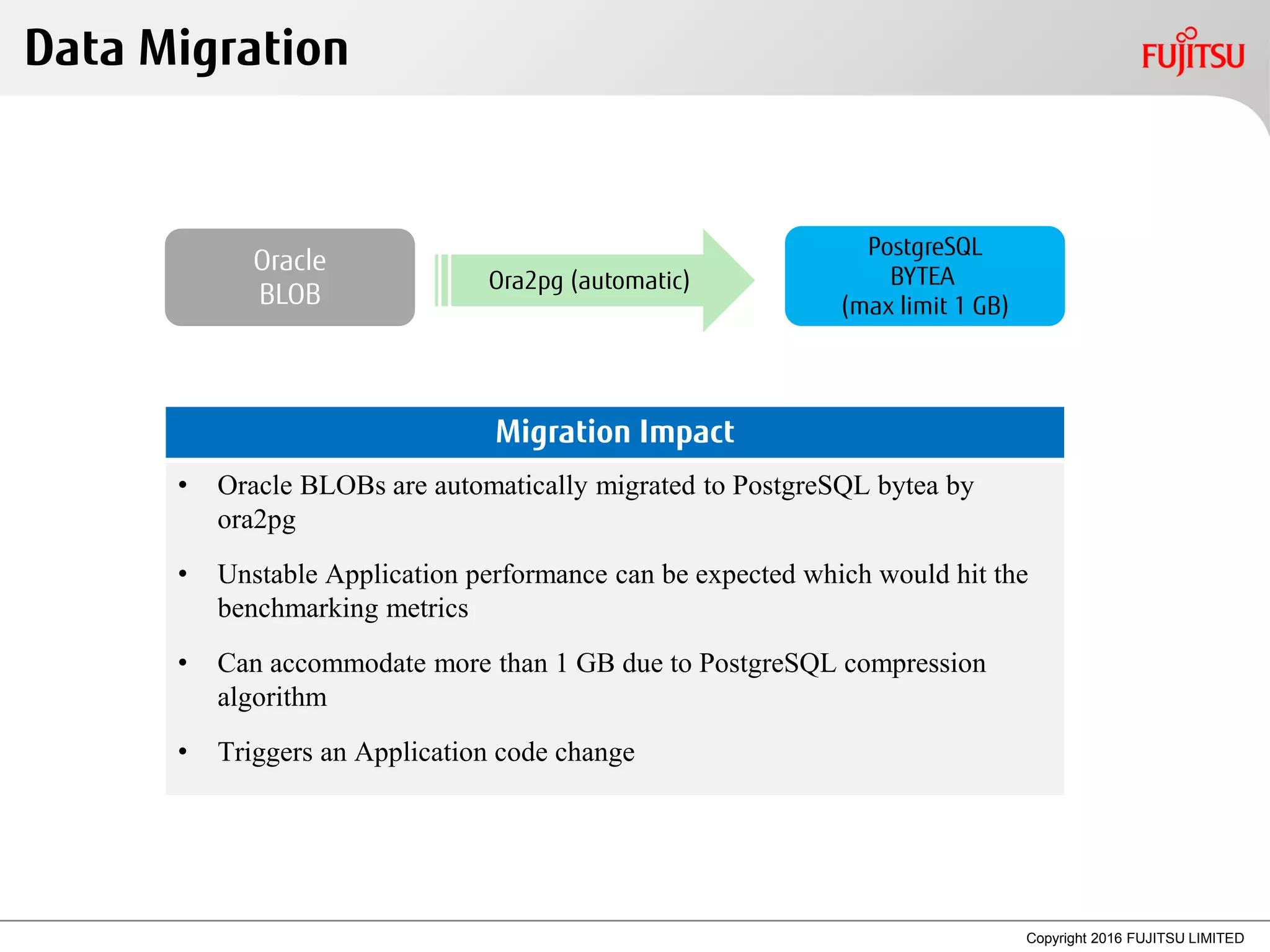 Data Migration

FUJITSU

Oracle
BLOB

Ora2pg (automatic)

PostgreSQL
BYTEA
(max limit 1 GB)

Migration Impact

• Oracle BLOBs are automatically migrated to PostgreSQL bytea by ora2pg

• Unstable Application performance can be expected which would hit the benchmarking metrics

• Can accommodate more than 1 GB due to PostgreSQL compression algorithm

• Triggers an Application code change

Copyright 2016 FUJITSU LIMITED